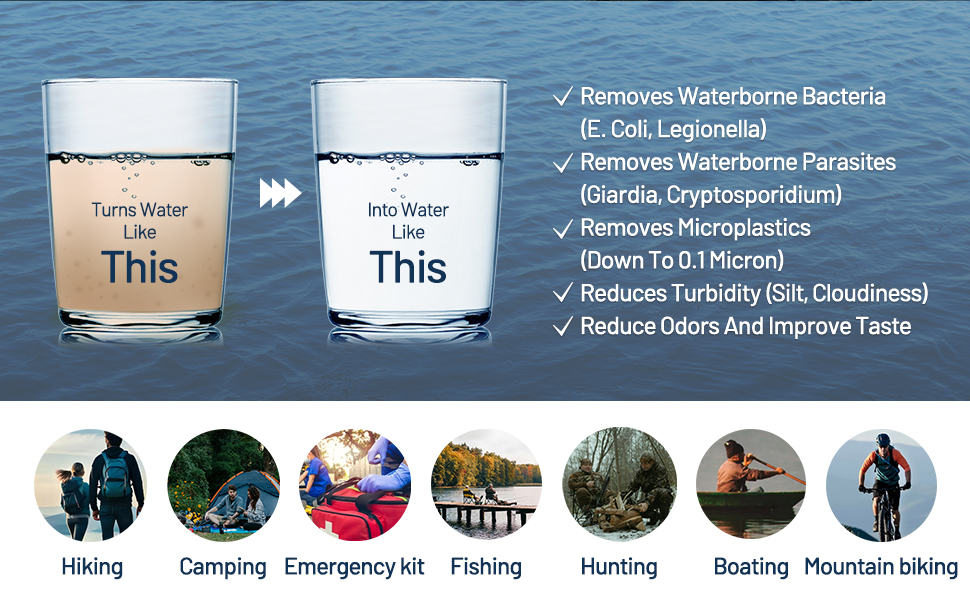 Turns Water Like
This

Into Water Like
This

✓ Removes Waterborne Bacteria (E. Coli, Legionella)
✓ Removes Waterborne Parasites (Giardia, Cryptosporidium)
✓ Removes Microplastics (Down To 0.1 Micron)
✓ Reduces Turbidity (Silt, Cloudiness)
✓ Reduce Odors And Improve Taste

Hiking
Camping
Emergency kit
Fishing
Hunting
Boating
Mountain biking